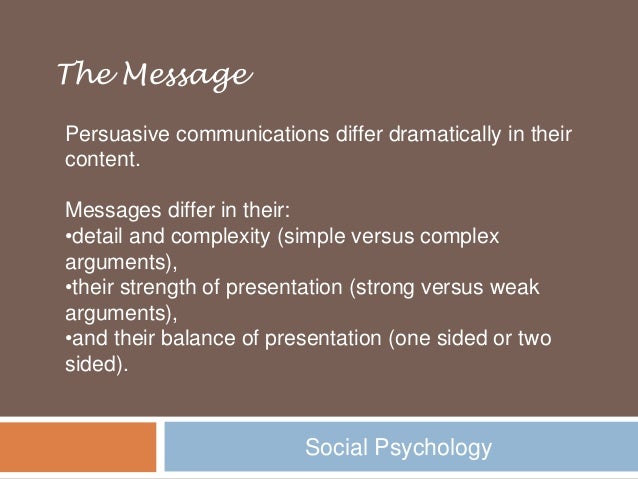 The Message

Persuasive communications differ dramatically in their content.

Messages differ in their:
•detail and complexity (simple versus complex arguments),
•their strength of presentation (strong versus weak arguments),
•and their balance of presentation (one sided or two sided).

Social Psychology